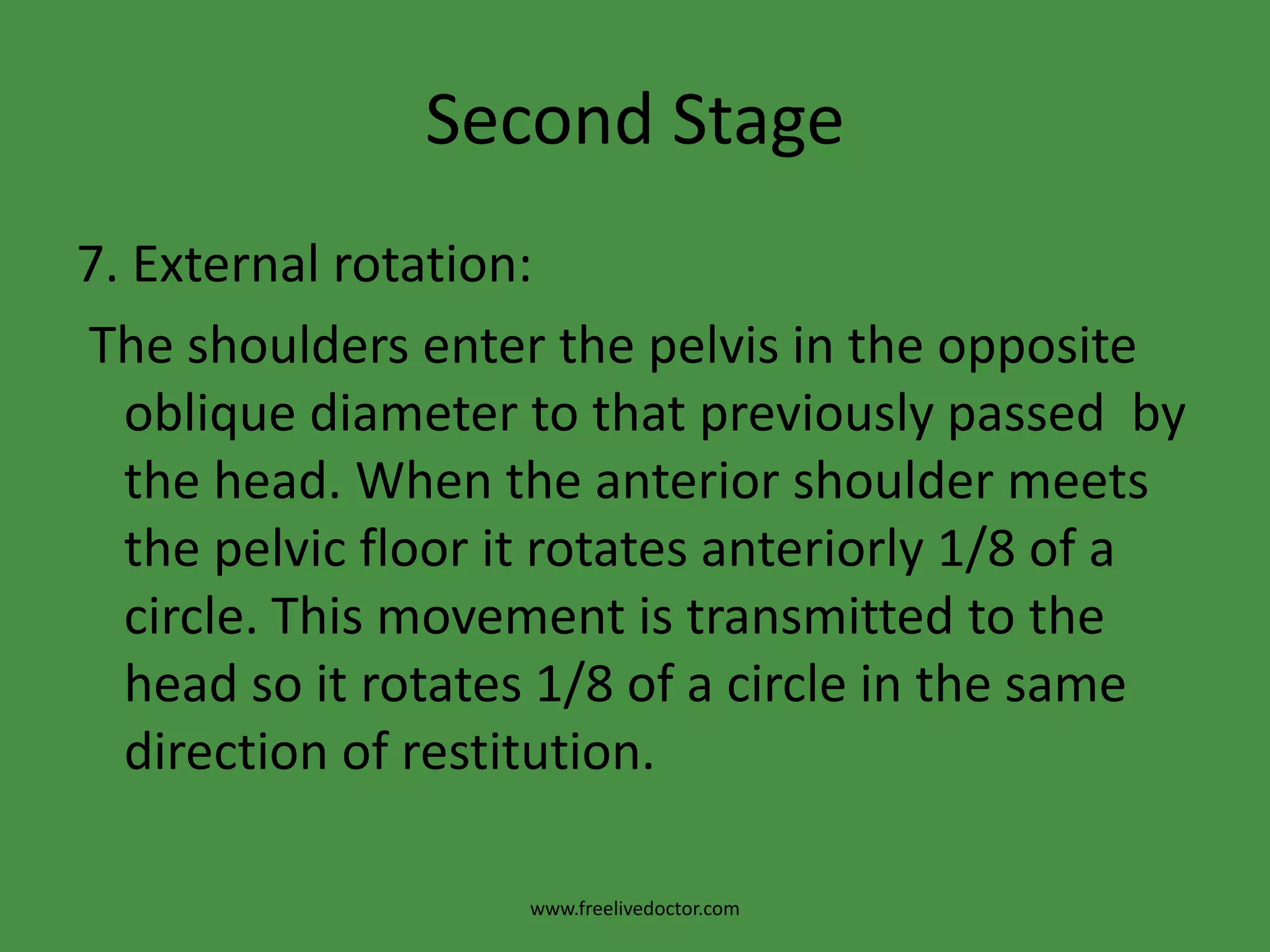 Second Stage

7. External rotation:

The shoulders enter the pelvis in the opposite oblique diameter to that previously passed by the head. When the anterior shoulder meets the pelvic floor it rotates anteriorly 1/8 of a circle. This movement is transmitted to the head so it rotates 1/8 of a circle in the same direction of restitution.

www.freelivedoctor.com